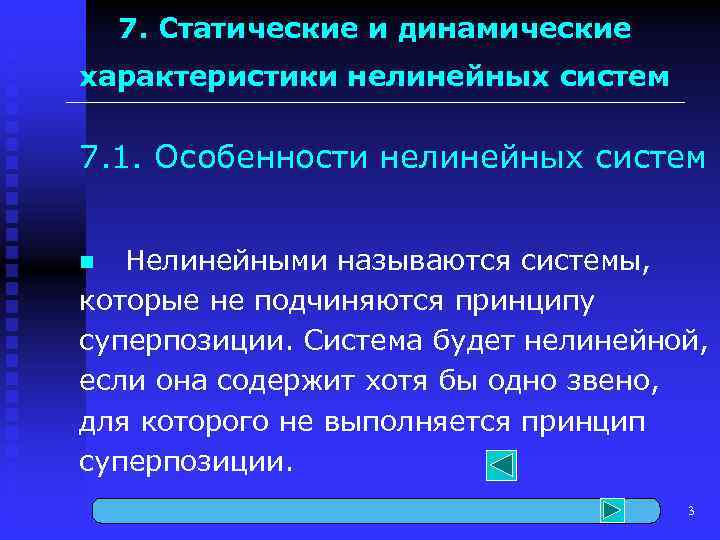 7. Статические и динамические характеристики нелинейных систем

7.1. Особенности нелинейных систем

Нелинейными называются системы, которые не подчиняются принципу суперпозиции. Система будет нелинейной, если она содержит хотя бы одно звено, для которого не выполняется принцип суперпозиции.

3